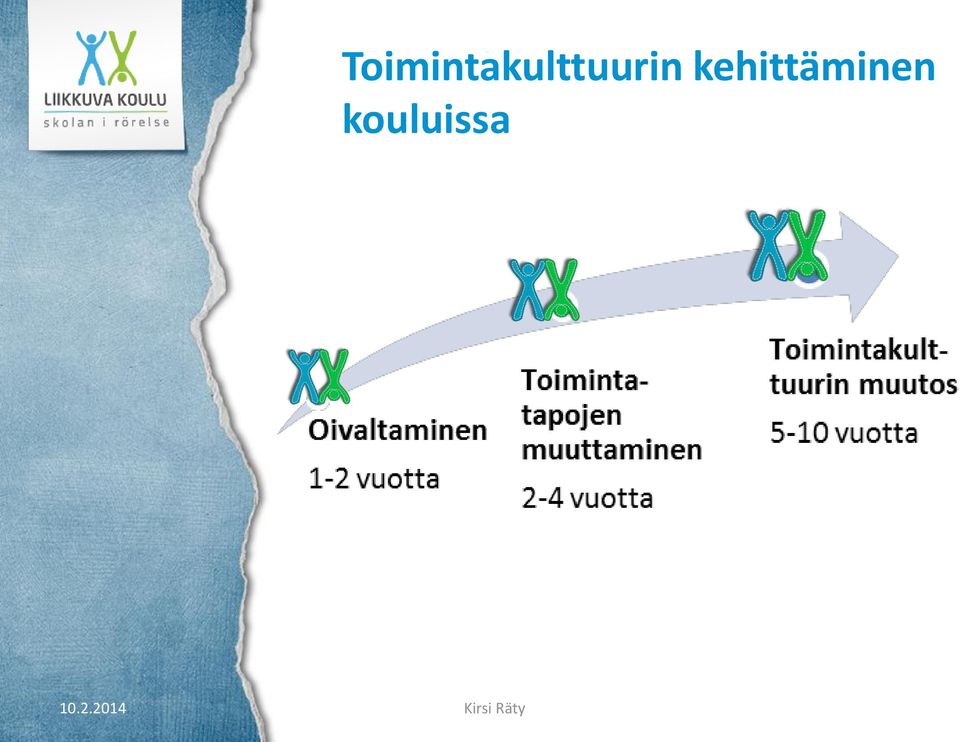 LIIKKUVA KOULU
skolan i rörelse

Toimintakulttuurin kehittäminen kouluissa

Oivaltaminen
1-2 vuotta

Toimintatapojen muuttaminen
2-4 vuotta

Toimintakulttuurin muutos
5-10 vuotta

10.2.2014
Kirsi Räty